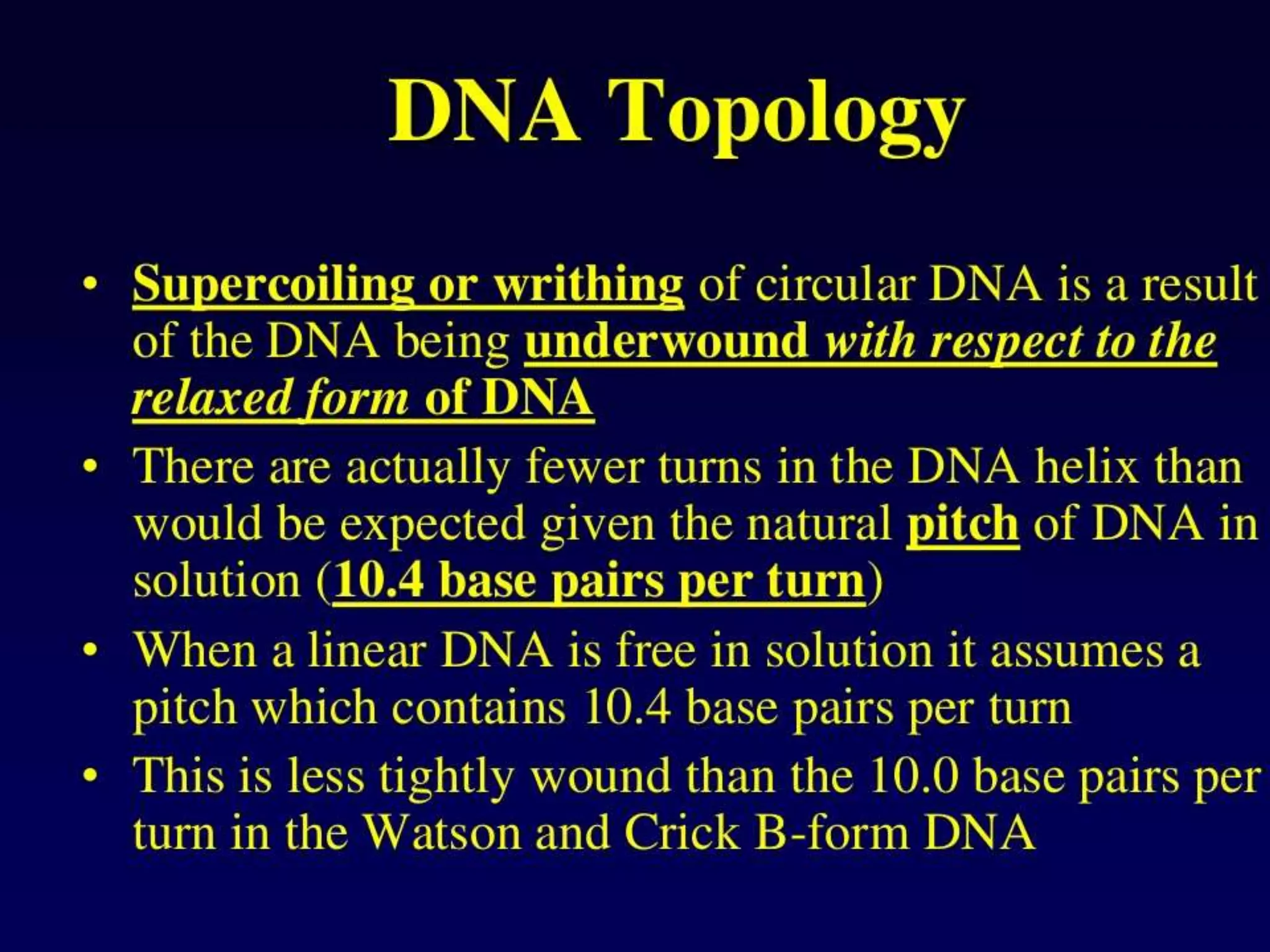 DNA Topology

• Supercoiling or writhing of circular DNA is a result of the DNA being underwound with respect to the relaxed form of DNA
• There are actually fewer turns in the DNA helix than would be expected given the natural pitch of DNA in solution (10.4 base pairs per turn)
• When a linear DNA is free in solution it assumes a pitch which contains 10.4 base pairs per turn
• This is less tightly wound than the 10.0 base pairs per turn in the Watson and Crick B-form DNA